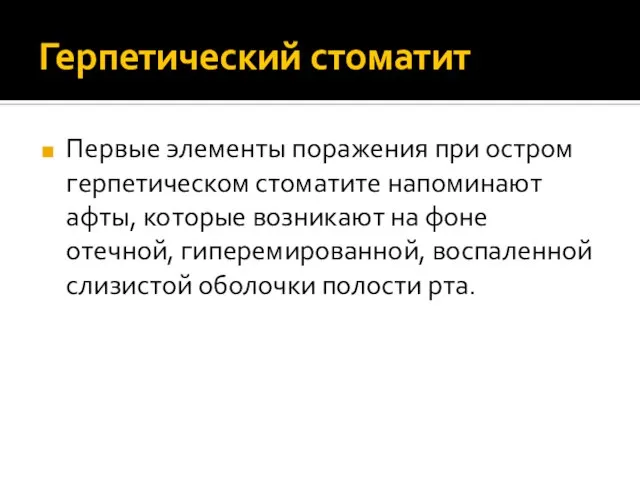 Герпетический стоматит

Первые элементы поражения при остром герпетическом стоматите напоминают афты, которые возникают на фоне отечной, гиперемированной, воспаленной слизистой оболочки полости рта.